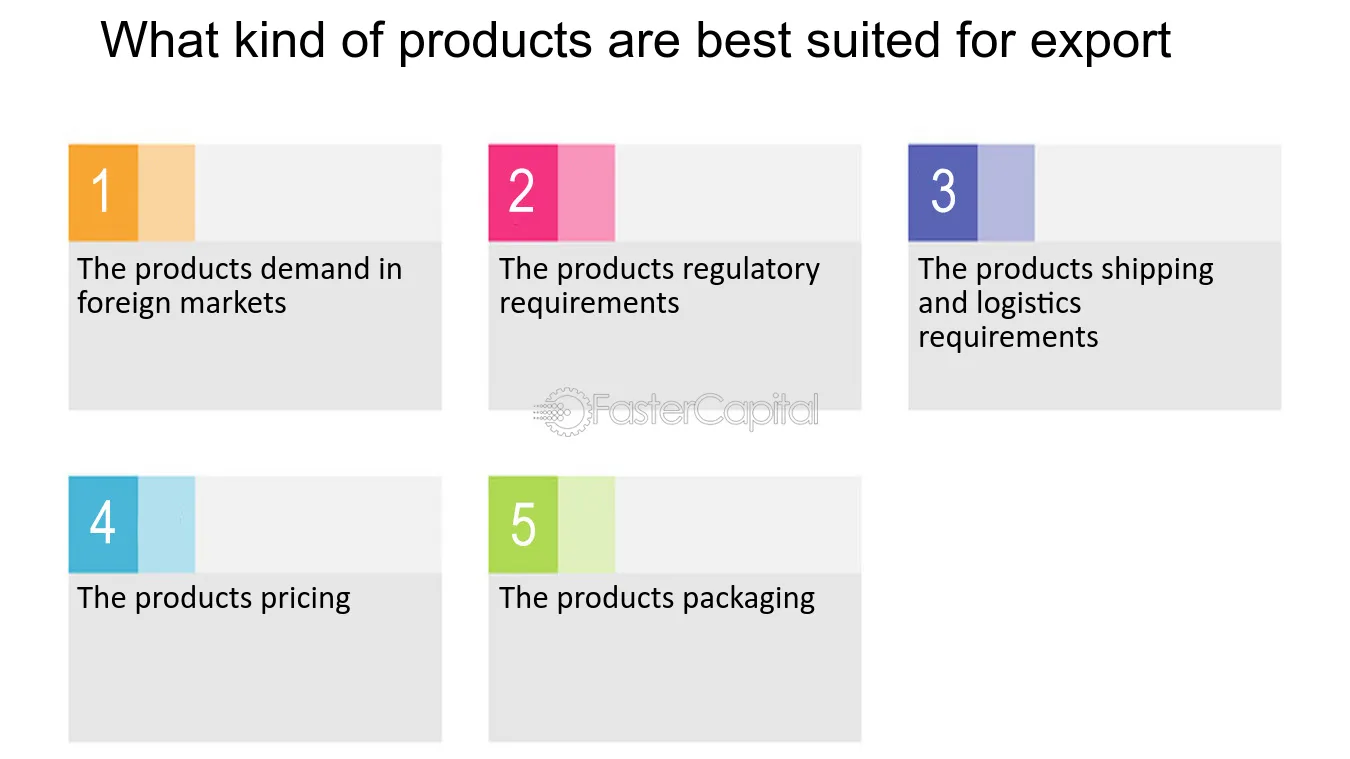 What kind of products are best suited for export

1

The products demand in foreign markets

2

The products regulatory requirements

3

The products shipping and logistics requirements

4

The products pricing

5

The products packaging

FasterCapital